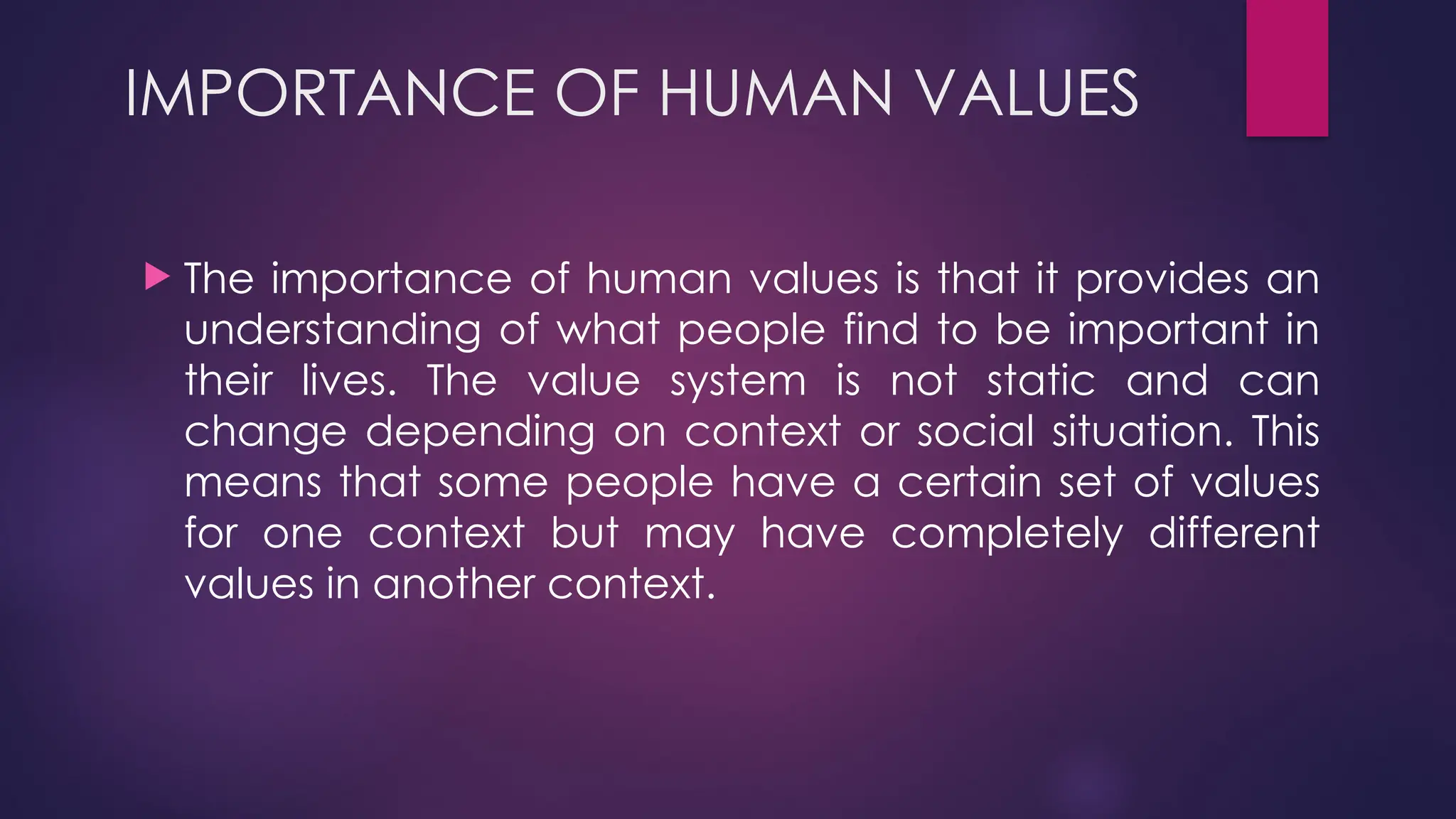 IMPORTANCE OF HUMAN VALUES

The importance of human values is that it provides an understanding of what people find to be important in their lives. The value system is not static and can change depending on context or social situation. This means that some people have a certain set of values for one context but may have completely different values in another context.